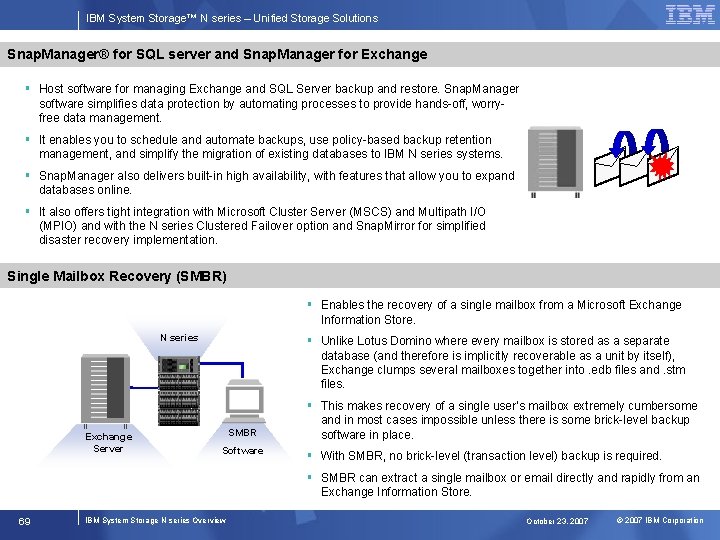 IBM System Storage™ N series – Unified Storage Solutions

IBM

SnapManager® for SQL server and SnapManager for Exchange

▪ Host software for managing Exchange and SQL Server backup and restore. SnapManager software simplifies data protection by automating processes to provide hands-off, worry-free data management.

▪ It enables you to schedule and automate backups, use policy-based backup retention management, and simplify the migration of existing databases to IBM N series systems.

▪ SnapManager also delivers built-in high availability, with features that allow you to expand databases online.

▪ It also offers tight integration with Microsoft Cluster Server (MSCS) and Multipath I/O (MPIO) and with the N series Clustered Failover option and SnapMirror for simplified disaster recovery implementation.

Single Mailbox Recovery (SMBR)

N series

Exchange Server

SMBR Software

▪ Enables the recovery of a single mailbox from a Microsoft Exchange Information Store.

▪ Unlike Lotus Domino where every mailbox is stored as a separate database (and therefore is implicitly recoverable as a unit by itself), Exchange clumps several mailboxes together into .edb files and .stm files.

▪ This makes recovery of a single user's mailbox extremely cumbersome and in most cases impossible unless there is some brick-level backup software in place.

▪ With SMBR, no brick-level (transaction level) backup is required.

▪ SMBR can extract a single mailbox or email directly and rapidly from an Exchange Information Store.

69

IBM System Storage N series Overview

October 23, 2007

© 2007 IBM Corporation